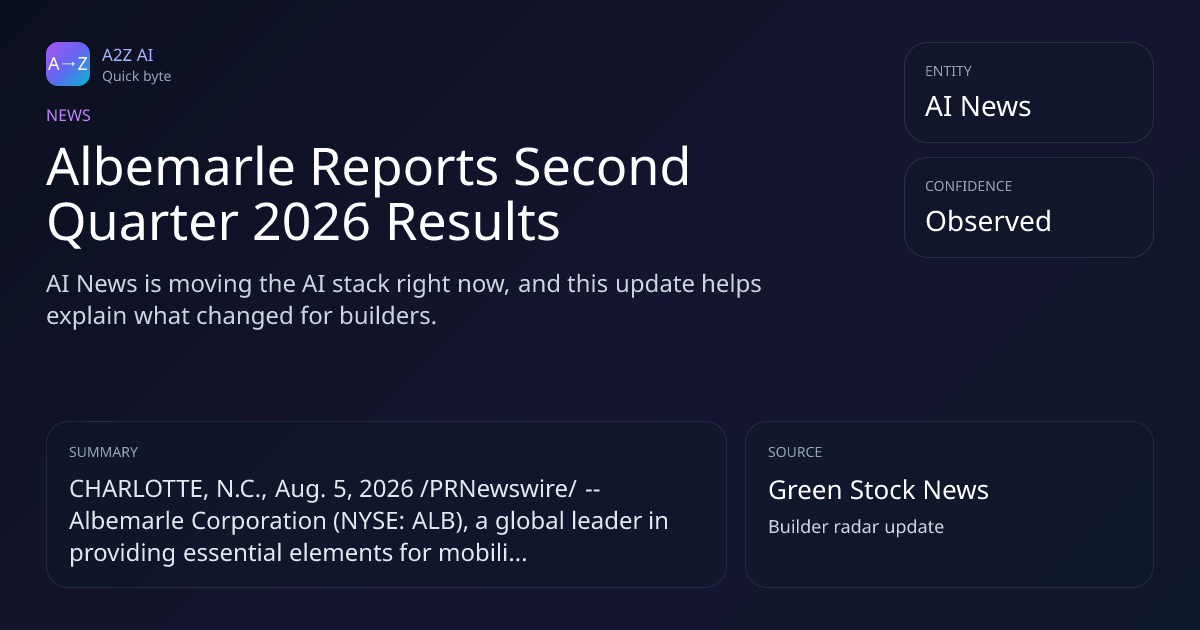 A→Z

A2Z AI
Quick byte

NEWS

Albemarle Reports Second Quarter 2026 Results

AI News is moving the AI stack right now, and this update helps explain what changed for builders.

ENTITY
AI News

CONFIDENCE
Observed

SUMMARY
CHARLOTTE, N.C., Aug. 5, 2026 /PRNewswire/ -- Albemarle Corporation (NYSE: ALB), a global leader in providing essential elements for mobili...

SOURCE
Green Stock News
Builder radar update